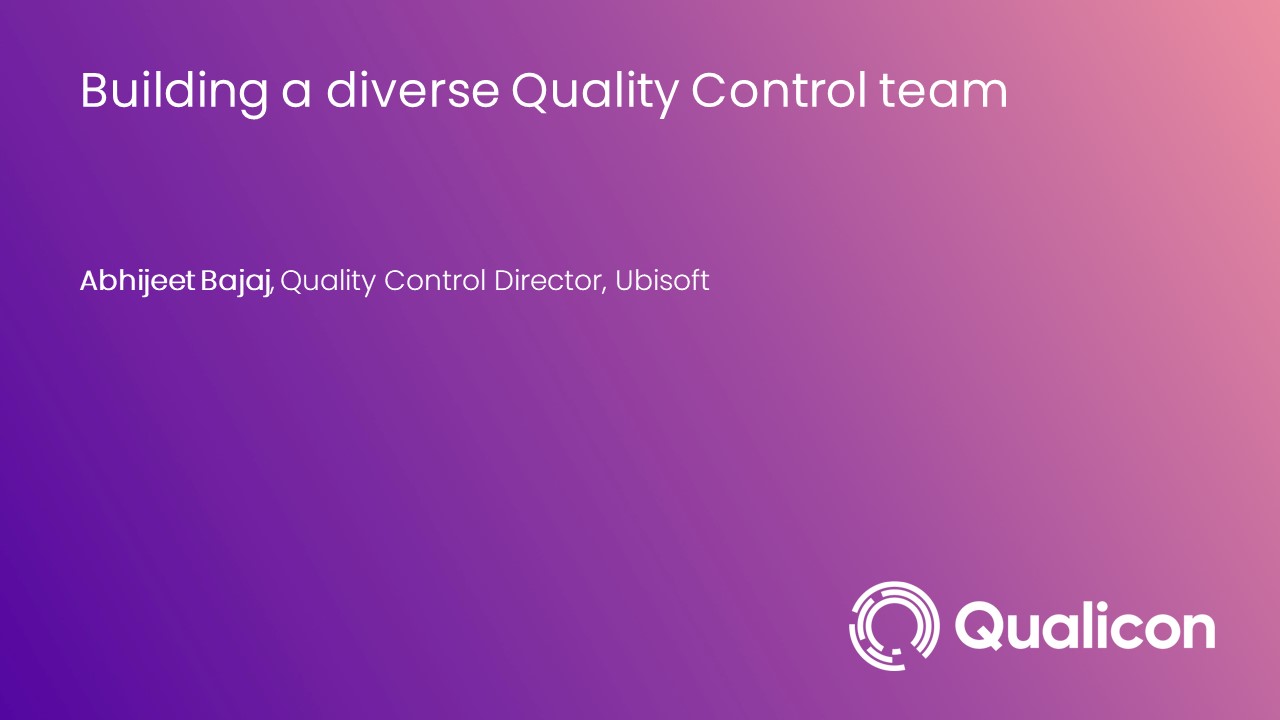 Building a diverse Quality Control team

Abhijeet Bajaj, Quality Control Director, Ubisoft

Qualicon